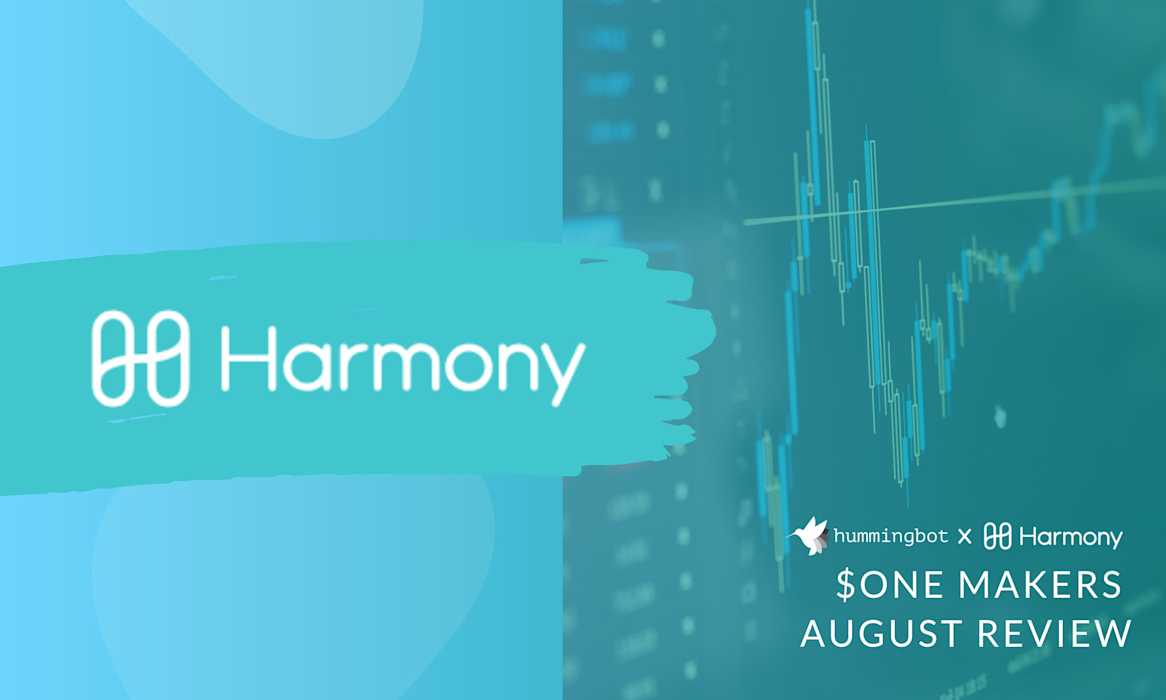 Harmony

hummingbot x Harmony

$ONE MAKERS
AUGUST REVIEW